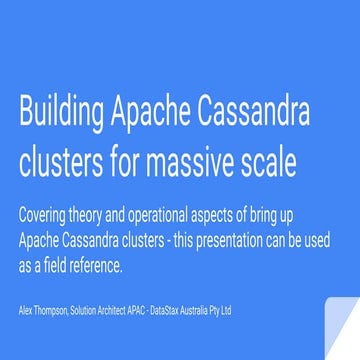 Building Apache Cassandra clusters for massive scale

Covering theory and operational aspects of bring up Apache Cassandra clusters - this presentation can be used as a field reference.

Alex Thompson, Solution Architect APAC - DataStax Australia Pty Ltd